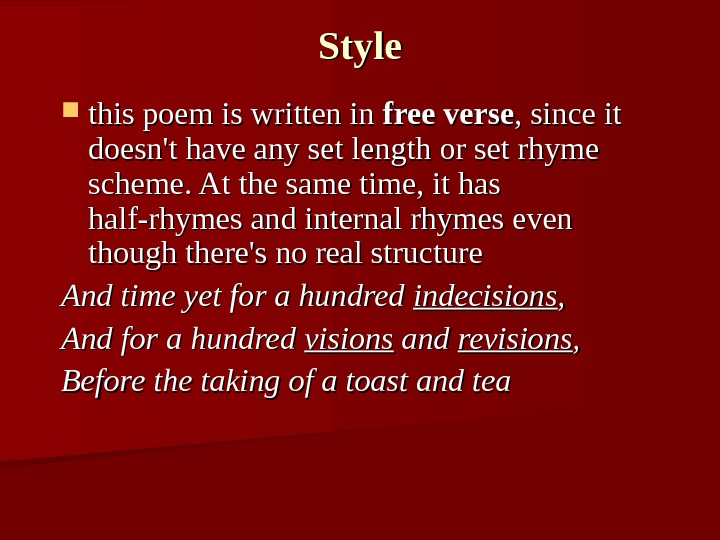 Style

this poem is written in free verse, since it doesn't have any set length or set rhyme scheme. At the same time, it has half-rhymes and internal rhymes even though there's no real structure

And time yet for a hundred indecisions,

And for a hundred visions and revisions,

Before the taking of a toast and tea